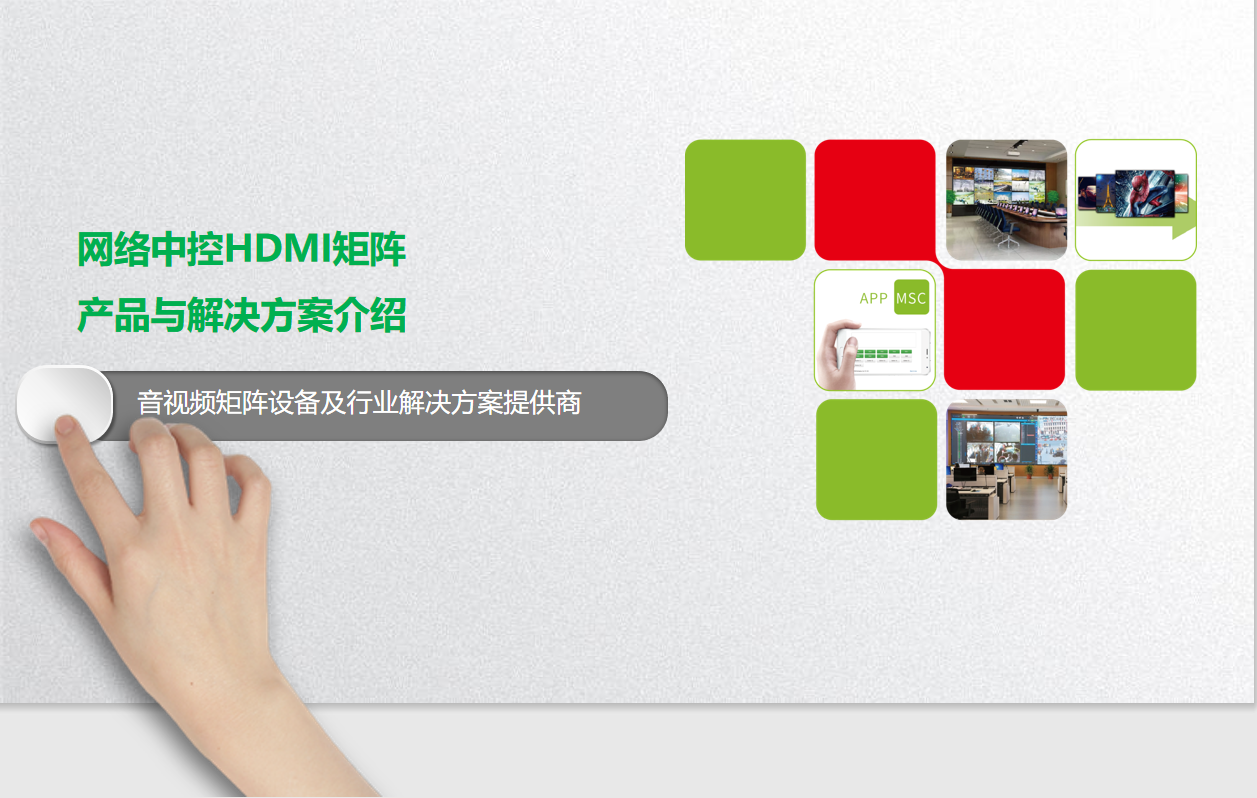 网络中控HDMI矩阵

产品与解决方案介绍

音视频矩阵设备及行业解决方案提供商

APP MSC